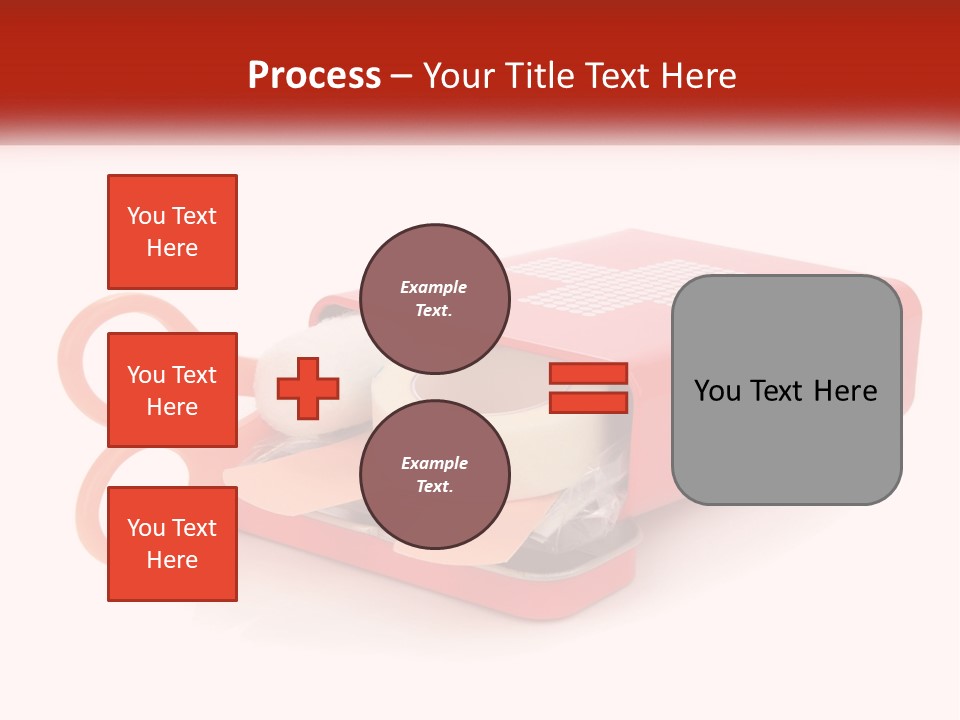 Process – Your Title Text Here

You Text Here

You Text Here

You Text Here

Example Text.

Example Text.

You Text Here